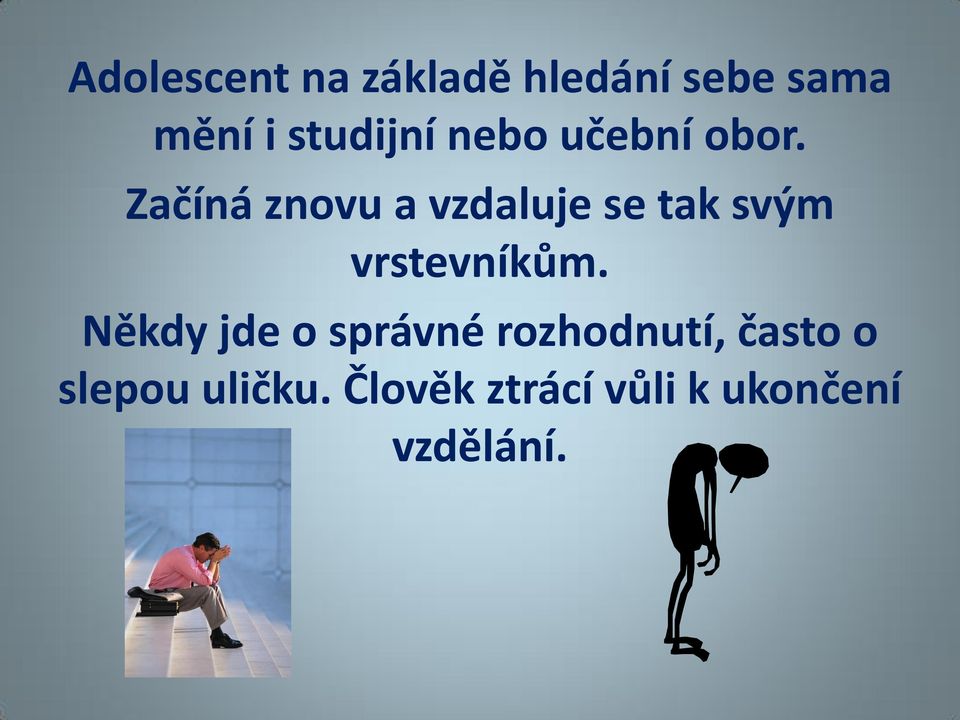 Adolescent na základě hledání sebe sama mění i studijní nebo učební obor.

Začíná znovu a vzdaluje se tak svým vrstevníkům.

Někdy jde o správné rozhodnutí, často o slepou uličku. Člověk ztrácí vůli k ukončení vzdělání.